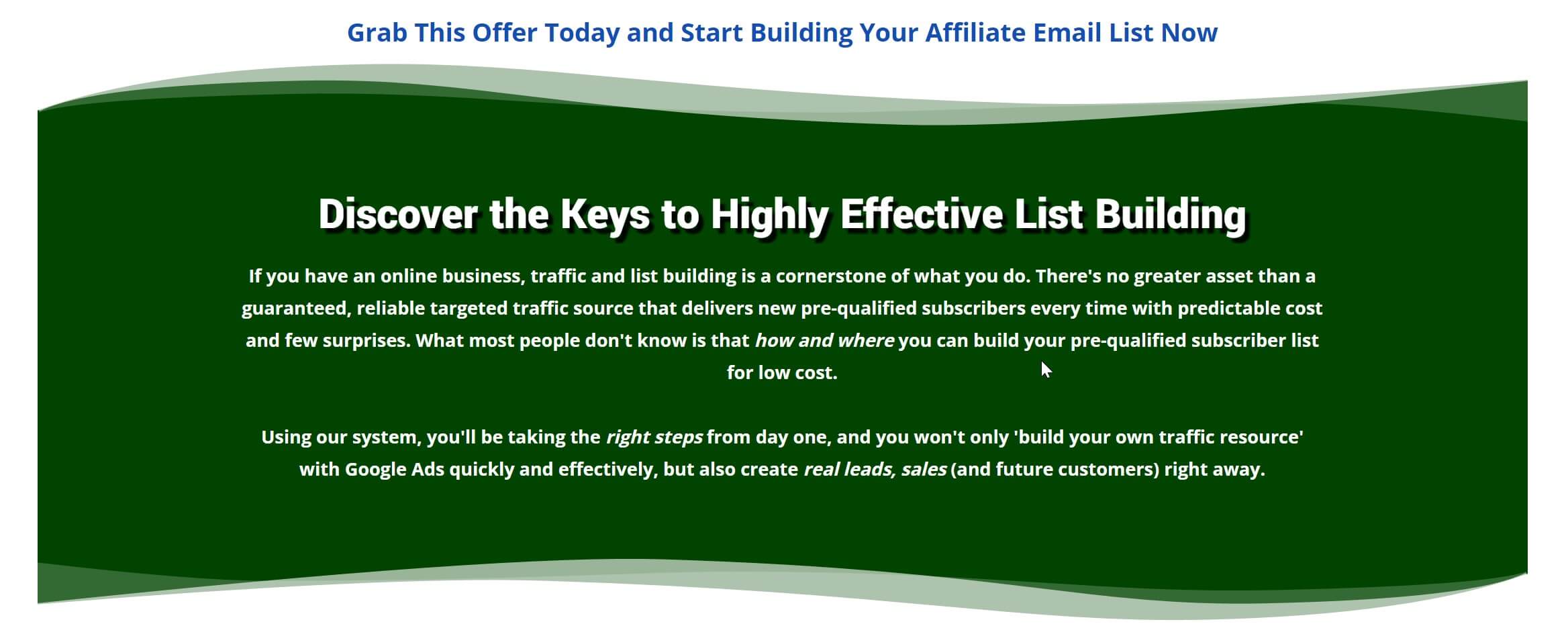 Grab This Offer Today and Start Building Your Affiliate Email List Now

Discover the Keys to Highly Effective List Building

If you have an online business, traffic and list building is a cornerstone of what you do. There's no greater asset than a guaranteed, reliable targeted traffic source that delivers new pre-qualified subscribers every time with predictable cost and few surprises. What most people don't know is that how and where you can build your pre-qualified subscriber list for low cost.

Using our system, you'll be taking the right steps from day one, and you won't only 'build your own traffic resource' with Google Ads quickly and effectively, but also create real leads, sales (and future customers) right away.